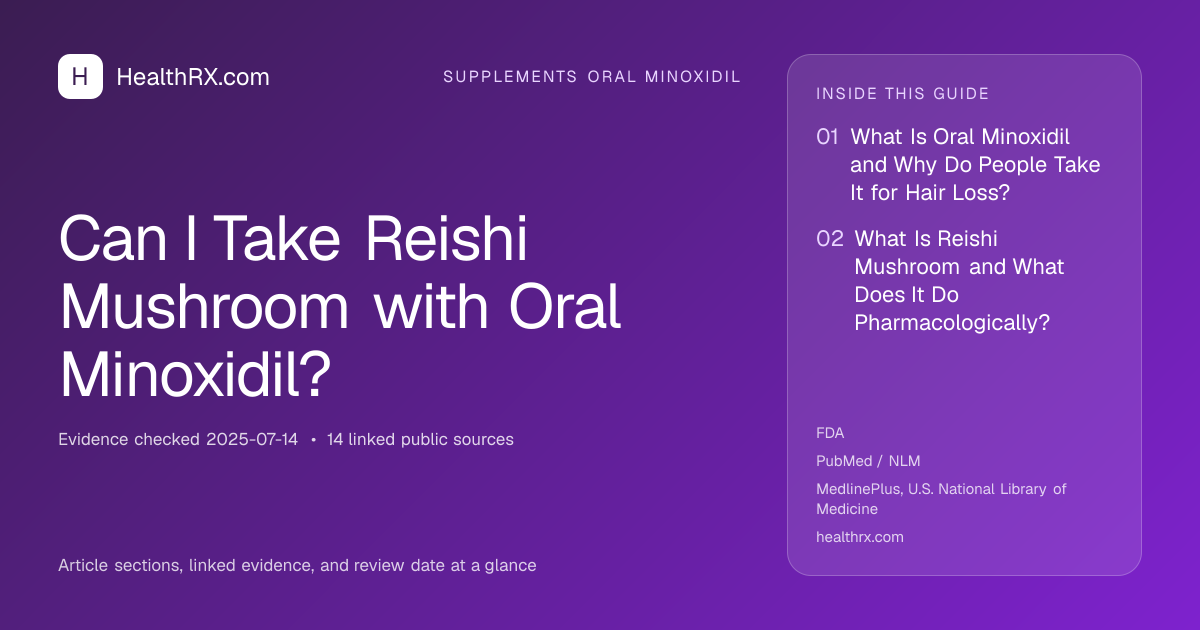 H HealthRX.com

SUPPLEMENTS ORAL MINOXIDIL

Can I Take Reishi Mushroom with Oral Minoxidil?

Evidence checked 2025-07-14 • 14 linked public sources

Article sections, linked evidence, and review date at a glance

INSIDE THIS GUIDE

01 What Is Oral Minoxidil and Why Do People Take It for Hair Loss?

02 What Is Reishi Mushroom and What Does It Do Pharmacologically?

FDA

PubMed / NLM

MedlinePlus, U.S. National Library of Medicine

healthrx.com